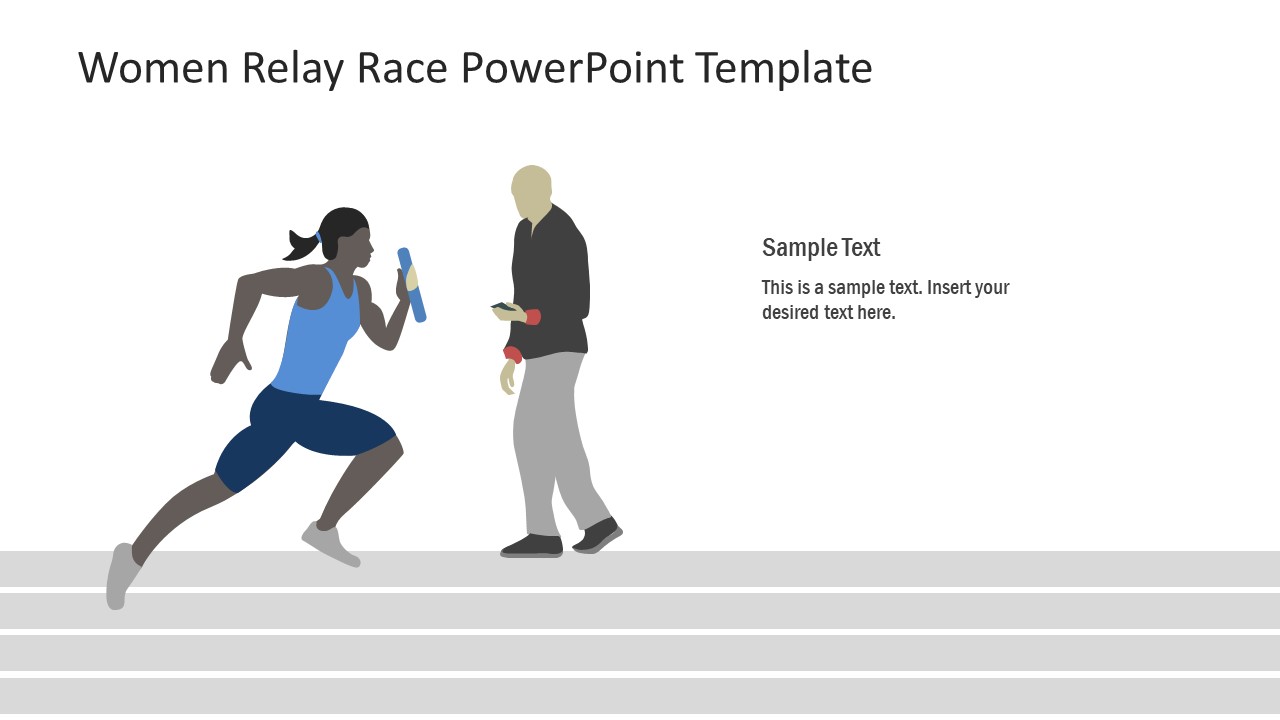 Women Relay Race PowerPoint Template

Sample Text

This is a sample text. Insert your desired text here.